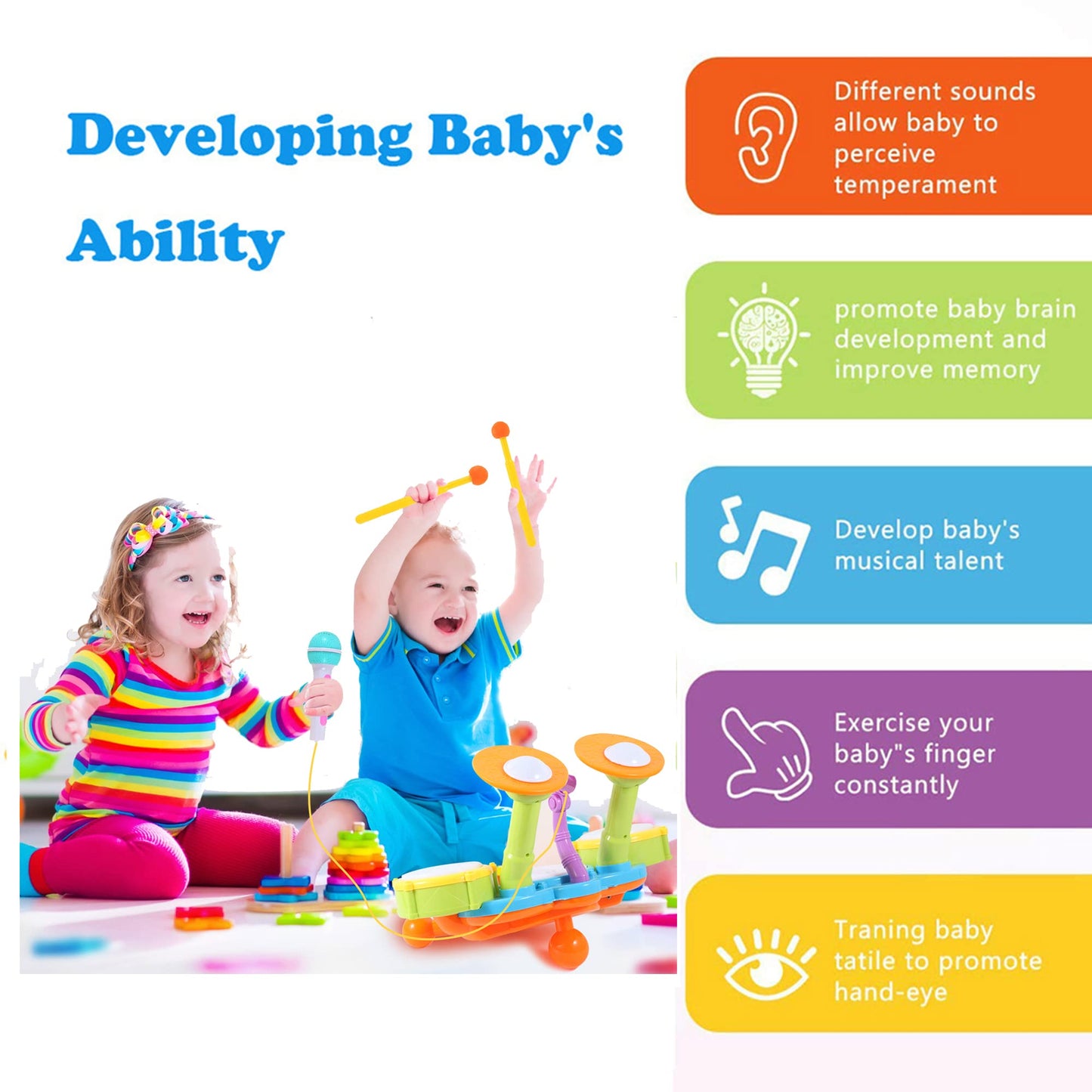 Developing Baby's Ability

Different sounds allow baby to perceive temperament

promote baby brain development and improve memory

Develop baby's musical talent

Exercise your baby"s finger constantly

Traning baby tatile to promote hand-eye